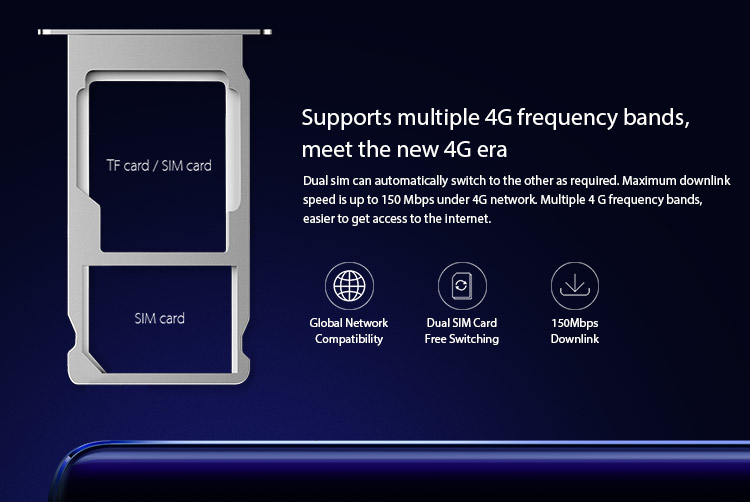 TF card / SIM card

SIM card

Supports multiple 4G frequency bands, meet the new 4G era

Dual sim can automatically switch to the other as required. Maximum downlink speed is up to 150 Mbps under 4G network. Multiple 4 G frequency bands, easier to get access to the internet.

Global Network Compatibility

Dual SIM Card Free Switching

150Mbps Downlink